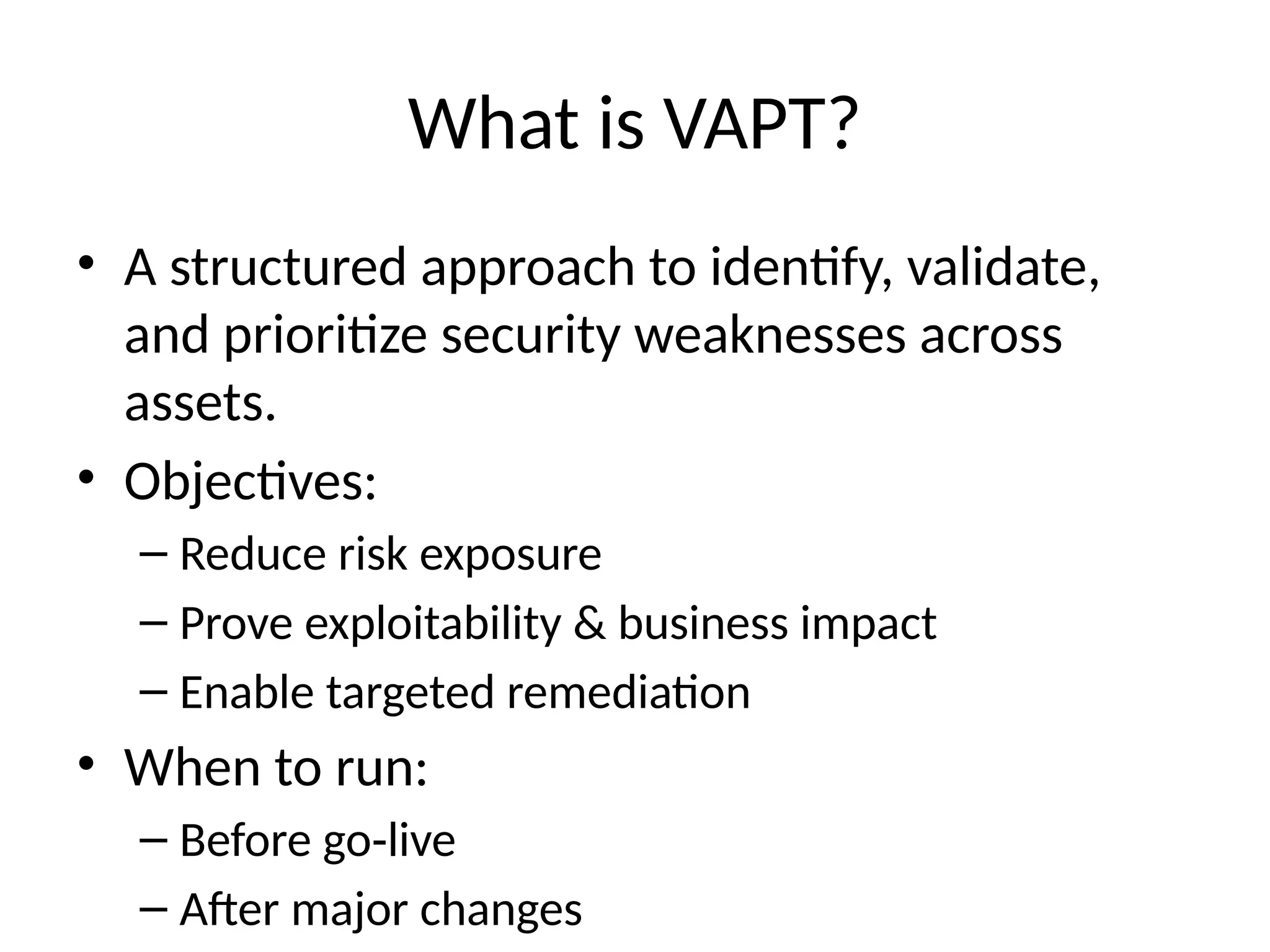 What is VAPT?

• A structured approach to identify, validate, and prioritize security weaknesses across assets.

• Objectives:
– Reduce risk exposure
– Prove exploitability & business impact
– Enable targeted remediation

• When to run:
– Before go-live
– After major changes